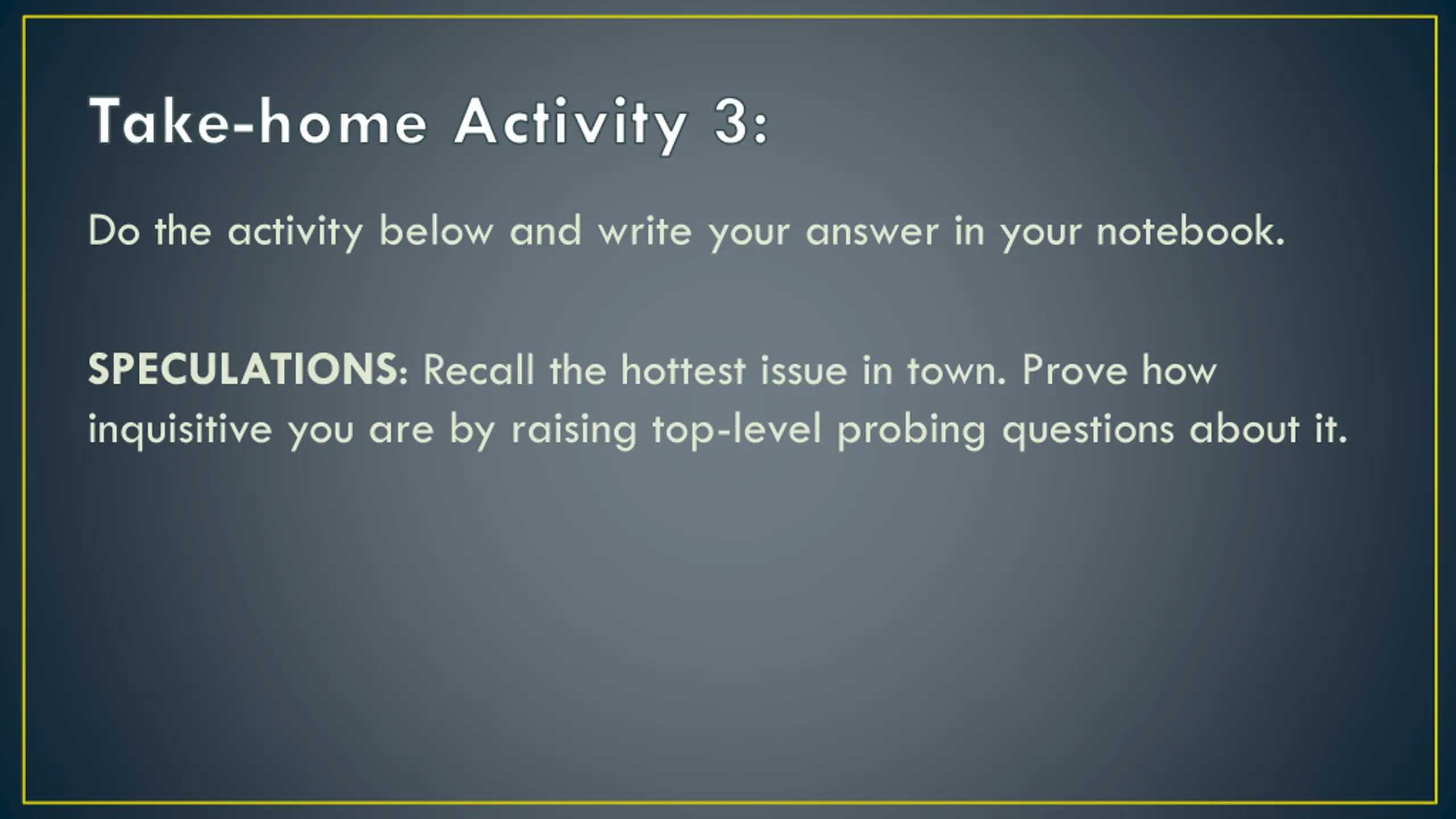 Take-home Activity 3:

Do the activity below and write your answer in your notebook.

SPECULATIONS: Recall the hottest issue in town. Prove how inquisitive you are by raising top-level probing questions about it.